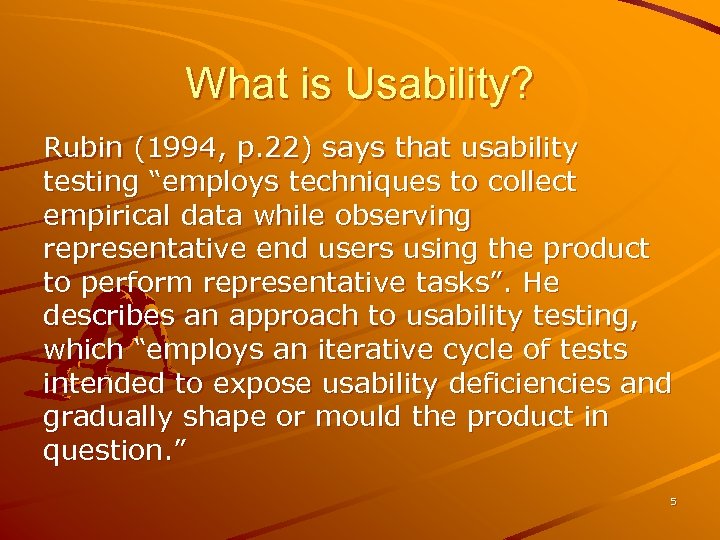 What is Usability?

Rubin (1994, p.22) says that usability testing “employs techniques to collect empirical data while observing representative end users using the product to perform representative tasks”. He describes an approach to usability testing, which “employs an iterative cycle of tests intended to expose usability deficiencies and gradually shape or mould the product in question.”

5